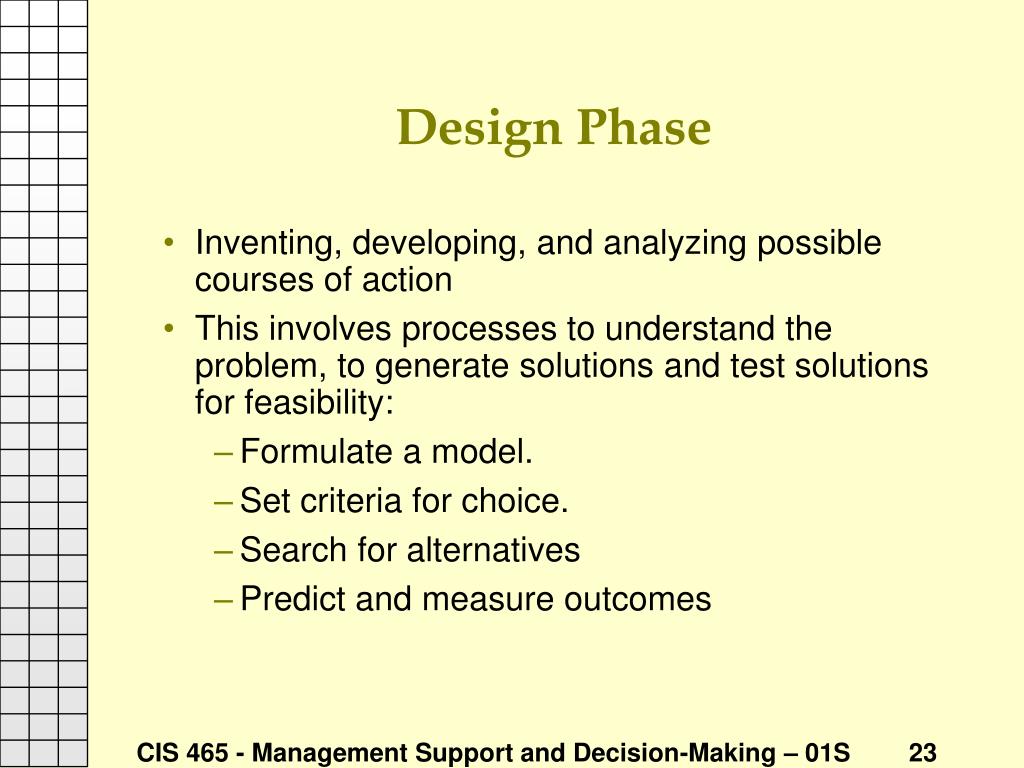 Design Phase

• Inventing, developing, and analyzing possible courses of action
• This involves processes to understand the problem, to generate solutions and test solutions for feasibility:
– Formulate a model.
– Set criteria for choice.
– Search for alternatives
– Predict and measure outcomes

CIS 465 - Management Support and Decision-Making – 01S 23